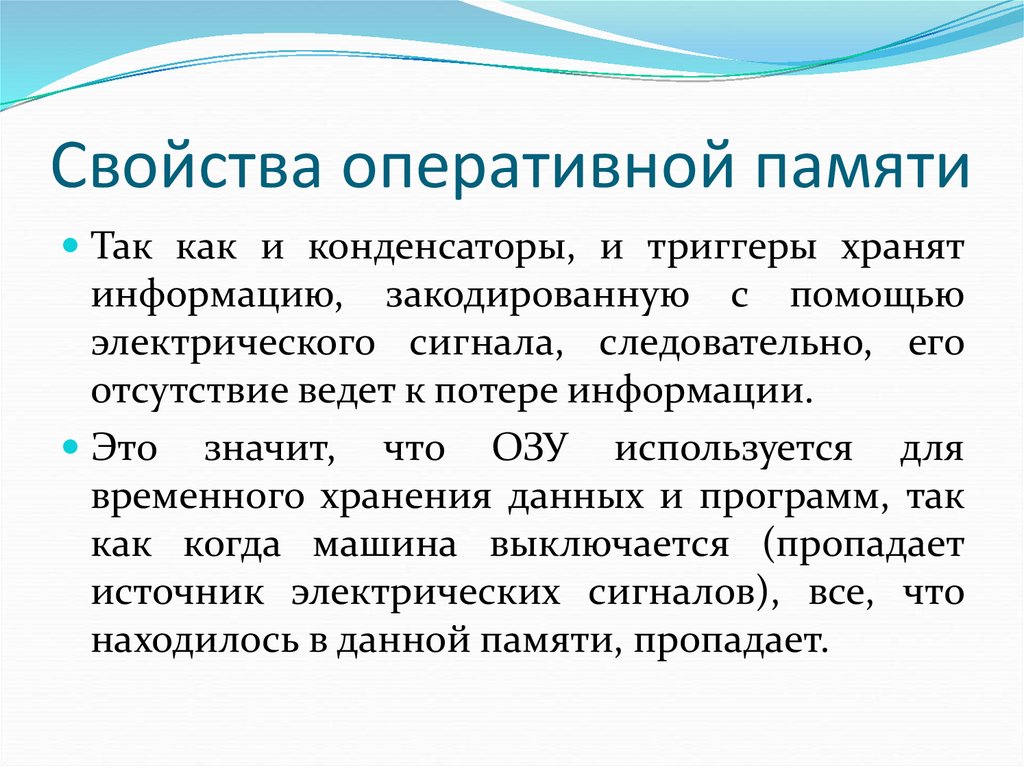 Свойства оперативной памяти

Так как и конденсаторы, и триггеры хранят информацию, закодированную с помощью электрического сигнала, следовательно, его отсутствие ведет к потере информации.

Это значит, что ОЗУ используется для временного хранения данных и программ, так как когда машина выключается (пропадает источник электрических сигналов), все, что находилось в данной памяти, пропадает.